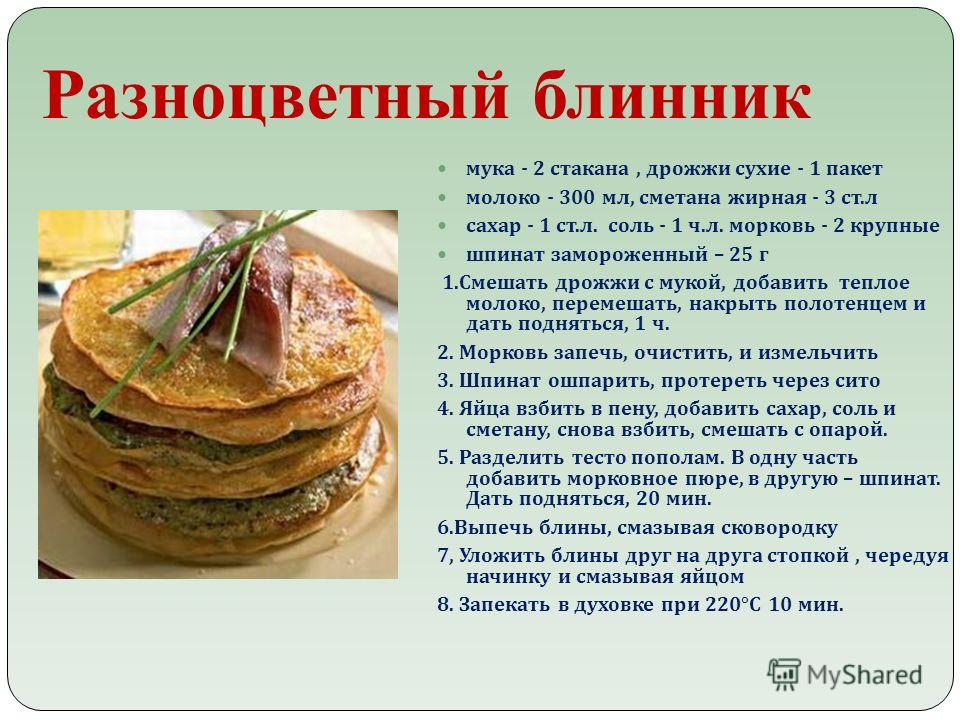 Разноцветный блинник

- мука - 2 стакана , дрожжи сухие - 1 пакет
- молоко - 300 мл, сметана жирная - 3 ст.л
- сахар - 1 ст.л. соль - 1 ч.л. морковь - 2 крупные
- шпинат замороженный – 25 г

1.Смешать дрожжи с мукой, добавить теплое молоко, перемешать, накрыть полотенцем и дать подняться, 1 ч.
2. Морковь запечь, очистить, и измельчить
3. Шпинат ошпарить, протереть через сито
4. Яйца взбить в пену, добавить сахар, соль и сметану, снова взбить, смешать с опарой.
5. Разделить тесто пополам. В одну часть добавить морковное пюре, в другую – шпинат. Дать подняться, 20 мин.
6.Выпечь блины, смазывая сковородку
7, Уложить блины друг на друга стопкой , чередуя начинку и смазывая яйцом
8. Запекать в духовке при 220°С 10 мин.

MyShared